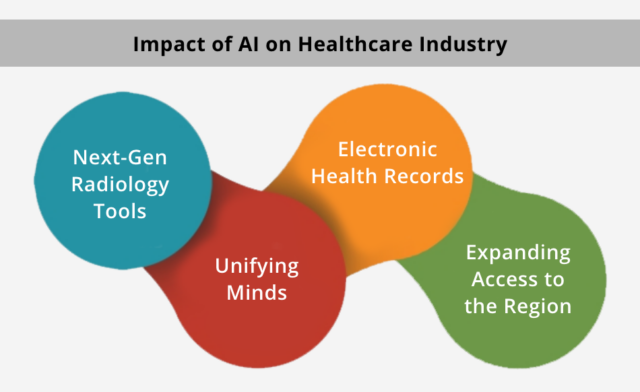 Impact of AI on Healthcare Industry

Next-Gen Radiology Tools

Unifying Minds

Electronic Health Records

Expanding Access to the Region